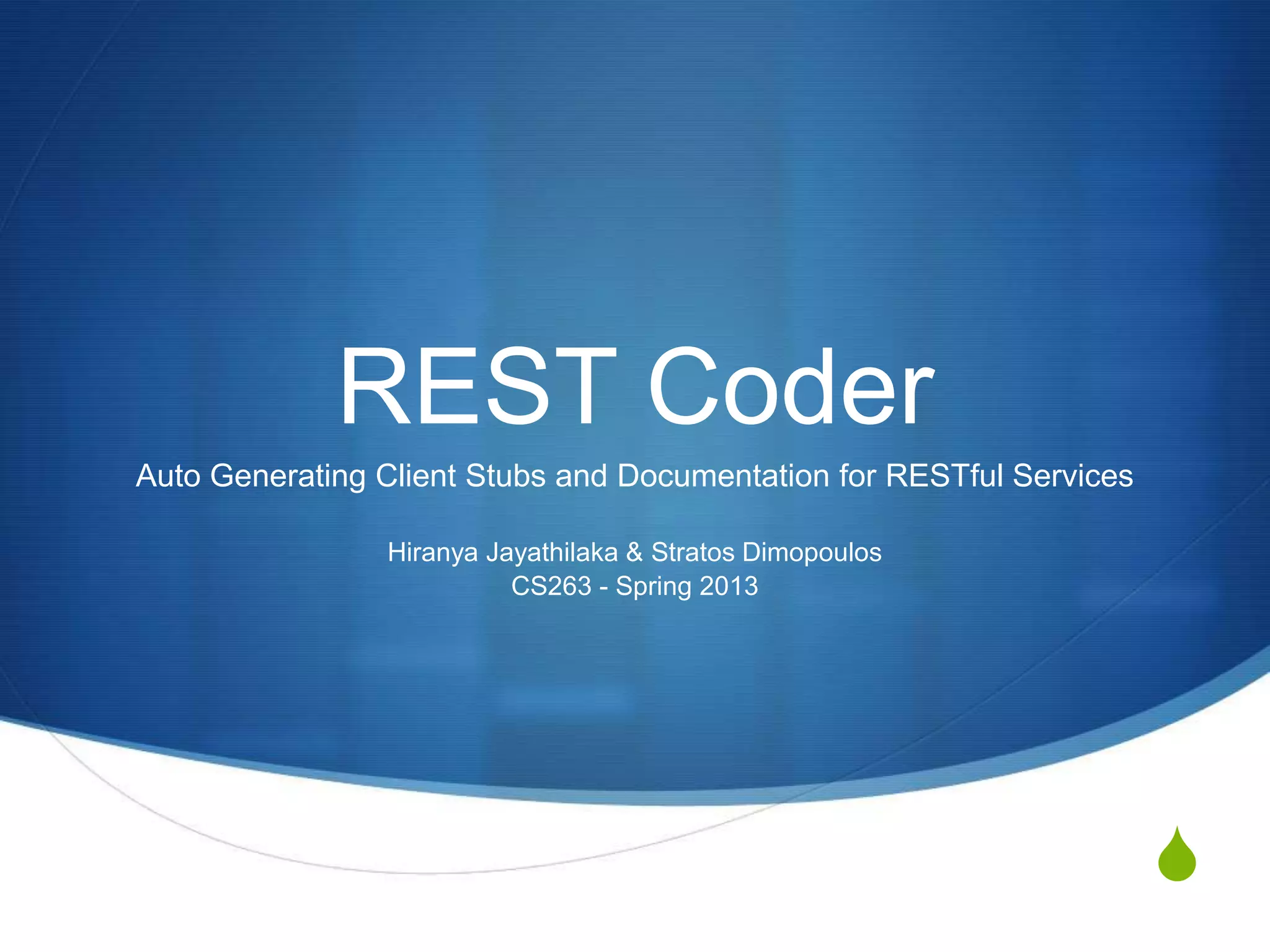 REST Coder

Auto Generating Client Stubs and Documentation for RESTful Services

Hiranya Jayathilaka & Stratos Dimopoulos
CS263 - Spring 2013